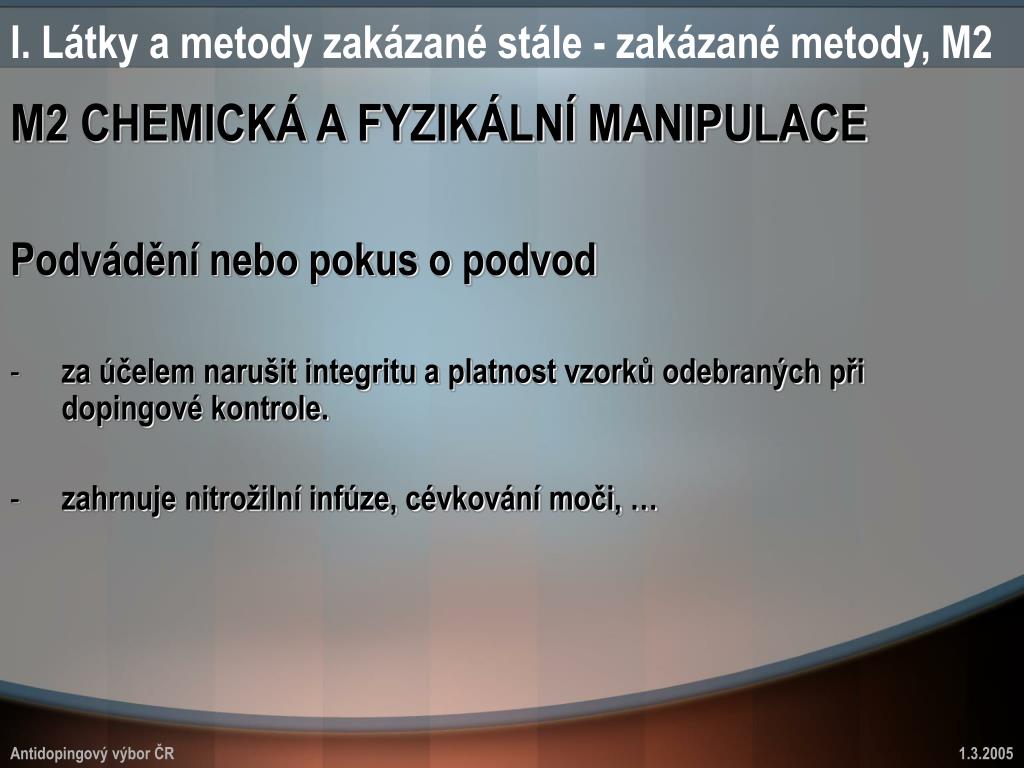 I. Látky a metody zakázané stále - zakázané metody, M2

M2 CHEMICKÁ A FYZIKÁLNÍ MANIPULACE

Podvádění nebo pokus o podvod

- za účelem narušit integritu a platnost vzorků odebraných při dopingové kontrole.

- zahrnuje nitrožilní infúze, cévkování moči, …

Antidopingový výbor ČR

1.3.2005